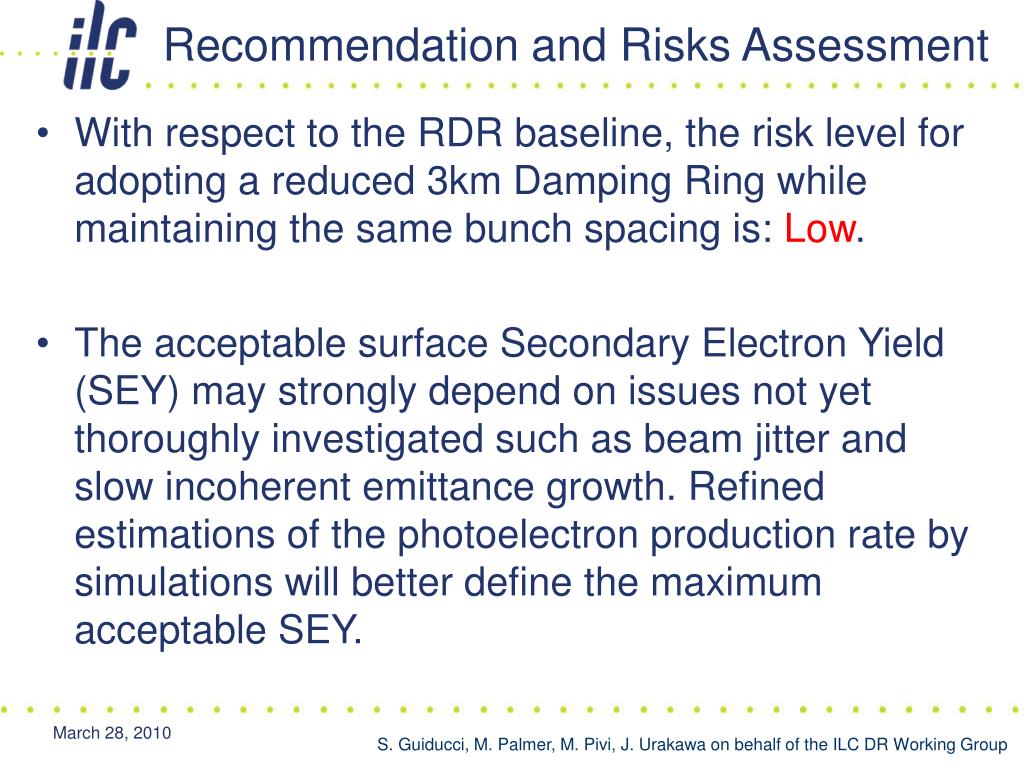 ilc

Recommendation and Risks Assessment

• With respect to the RDR baseline, the risk level for adopting a reduced 3km Damping Ring while maintaining the same bunch spacing is: Low.

• The acceptable surface Secondary Electron Yield (SEY) may strongly depend on issues not yet thoroughly investigated such as beam jitter and slow incoherent emittance growth. Refined estimations of the photoelectron production rate by simulations will better define the maximum acceptable SEY.

March 28, 2010

S. Guiducci, M. Palmer, M. Pivi, J. Urakawa on behalf of the ILC DR Working Group